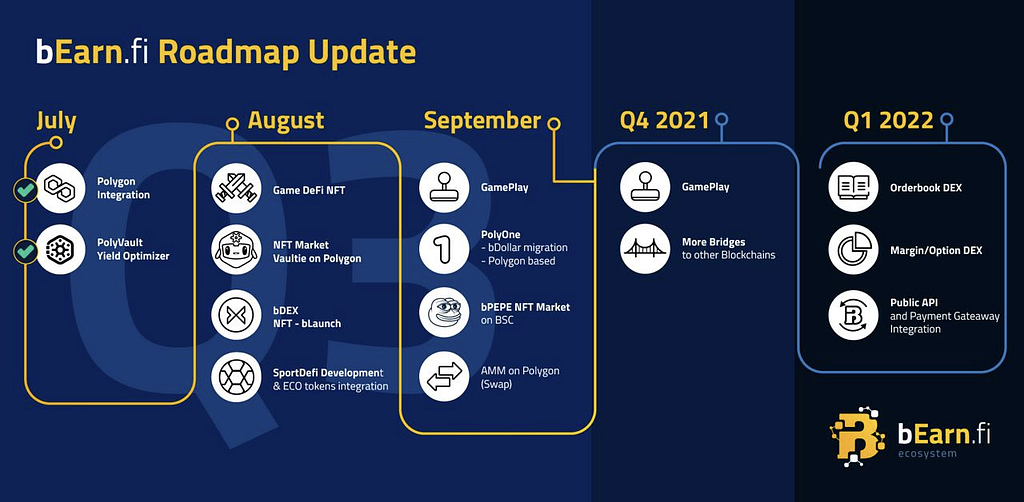 bEarn.fi Roadmap Update

Q3

July

Polygon Integration

PolyVault Yield Optimizer

August

Game DeFi NFT

NFT Market Vaultie on Polygon

bDEX NFT - bLaunch

SportDefi Development & ECO tokens integration

September

GamePlay

PolyOne - bDollar migration - Polygon based

bPEPE NFT Market on BSC

AMM on Polygon (Swap)

Q4 2021

GamePlay

More Bridges to other Blockchains

Q1 2022

Orderbook DEX

Margin/Option DEX

Public API and Payment Gateaway Integration

bEarn.fi ecosystem